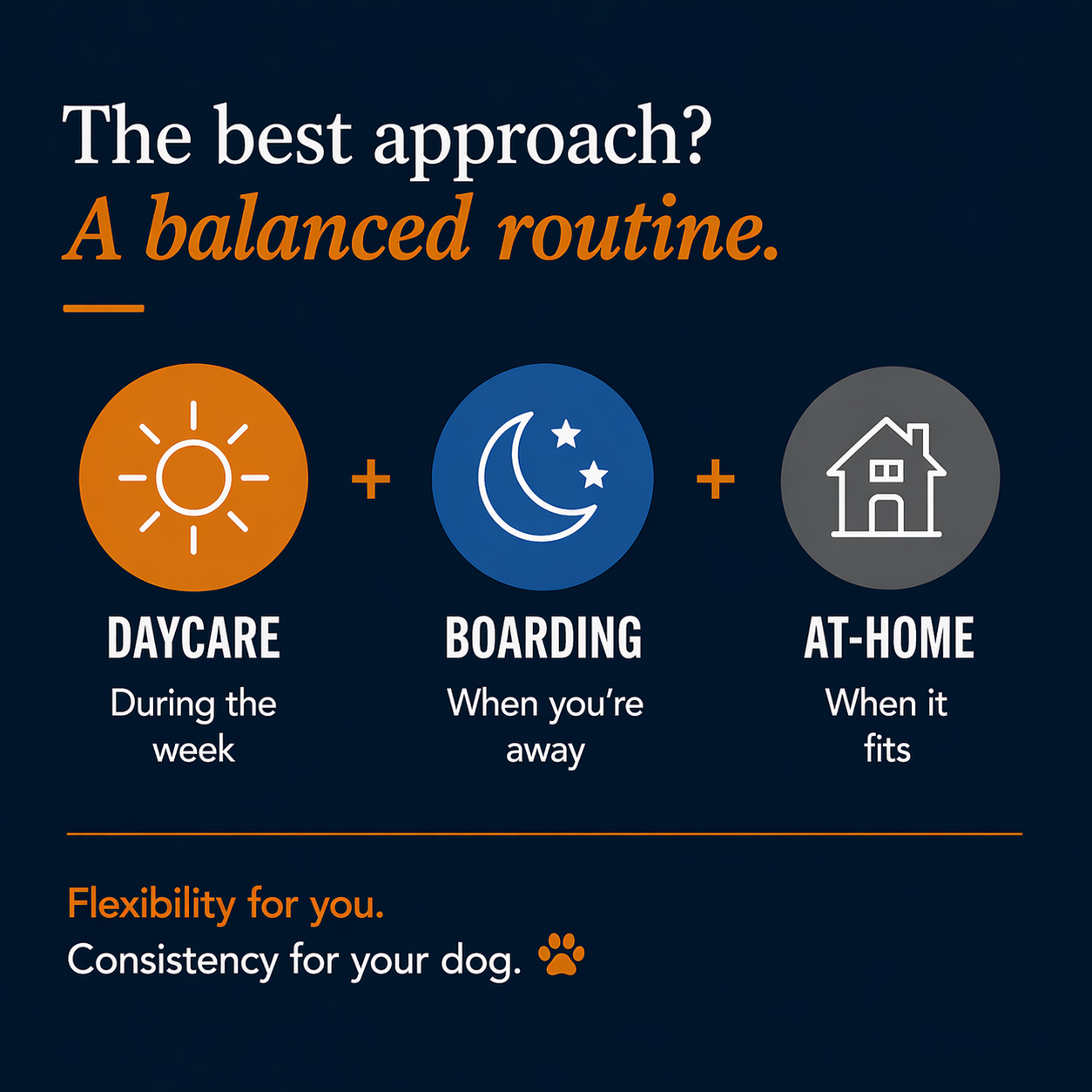 The best approach?
A balanced routine.

DAYCARE
During the week

+

BOARDING
When you're away

+

AT-HOME
When it fits

Flexibility for you.
Consistency for your dog.